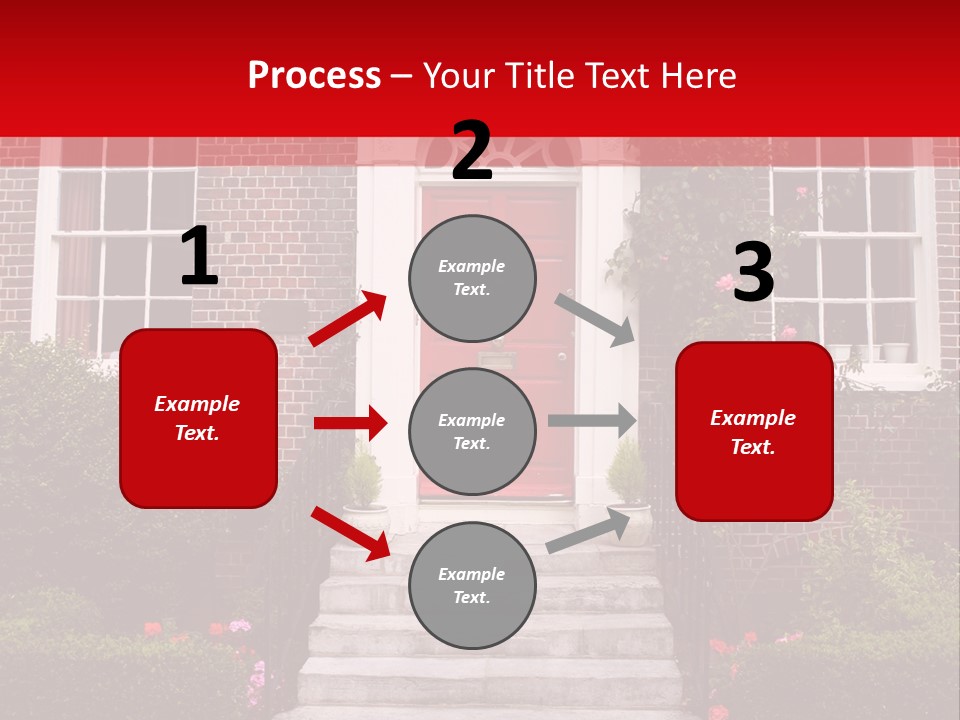 Process – Your Title Text Here

1

Example Text.

2

Example Text.

Example Text.

Example Text.

3

Example Text.